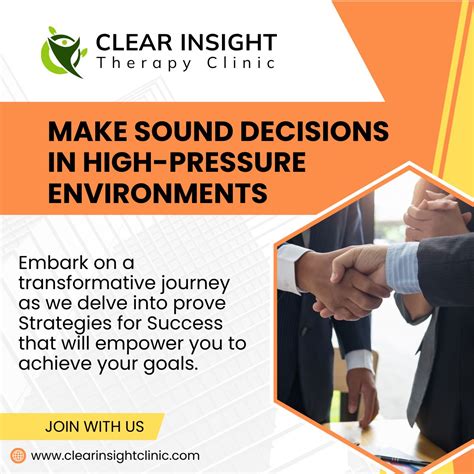 CLEAR INSIGHT
Therapy Clinic

MAKE SOUND DECISIONS IN HIGH-PRESSURE ENVIRONMENTS

Embark on a transformative journey as we delve into prove Strategies for Success that will empower you to achieve your goals.

JOIN WITH US

www.clearinsightclinic.com